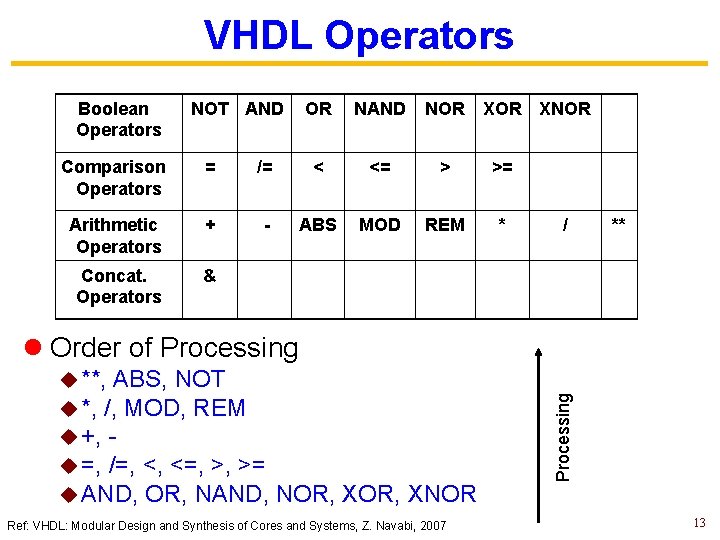 VHDL Operators

| Boolean Operators | NOT | AND | OR | NAND | NOR | XOR | XNOR | |
|---|---|---|---|---|---|---|---|---|
| Comparison Operators | = | /= | < | <= | > | >= | | |
| Arithmetic Operators | + | - | ABS | MOD | REM | * | / | ** |
| Concat. Operators | & | | | | | | | |

Order of Processing
**, ABS, NOT
*, /, MOD, REM
+, -
=, /=, <, <=, >, >=
AND, OR, NAND, NOR, XOR, XNOR

Processing

Ref: VHDL: Modular Design and Synthesis of Cores and Systems, Z. Navabi, 2007

13